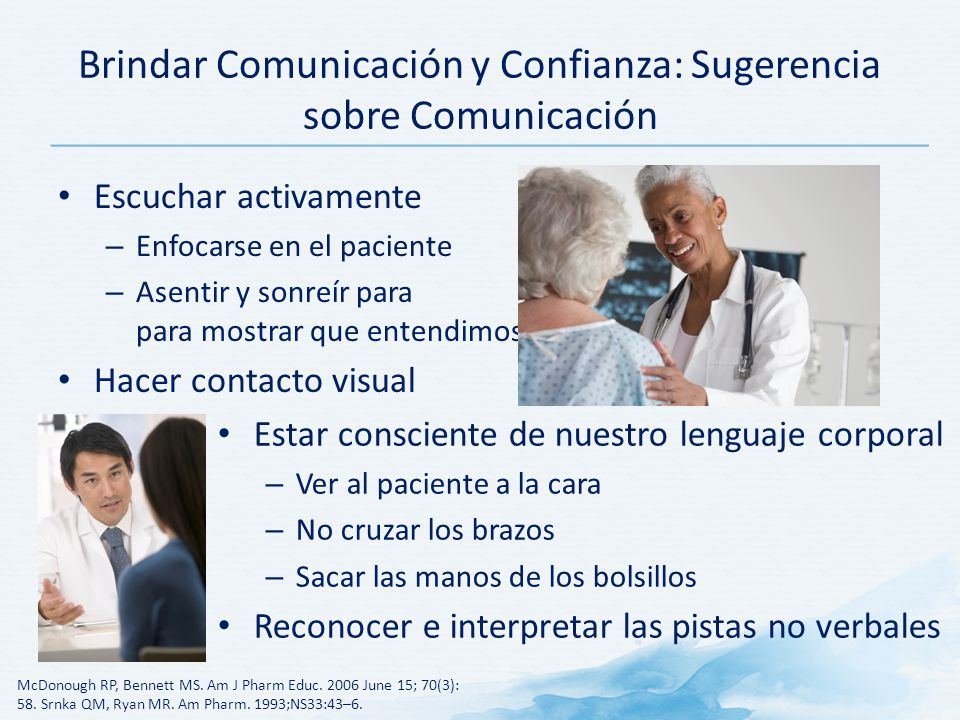 Brindar Comunicación y Confianza: Sugerencia sobre Comunicación

• Escuchar activamente
  – Enfocarse en el paciente
  – Asentir y sonreír para para mostrar que entendimos
• Hacer contacto visual
• Estar consciente de nuestro lenguaje corporal
  – Ver al paciente a la cara
  – No cruzar los brazos
  – Sacar las manos de los bolsillos
• Reconocer e interpretar las pistas no verbales

McDonough RP, Bennett MS. Am J Pharm Educ. 2006 June 15; 70(3): 58. Srnka QM, Ryan MR. Am Pharm. 1993;NS33:43–6.